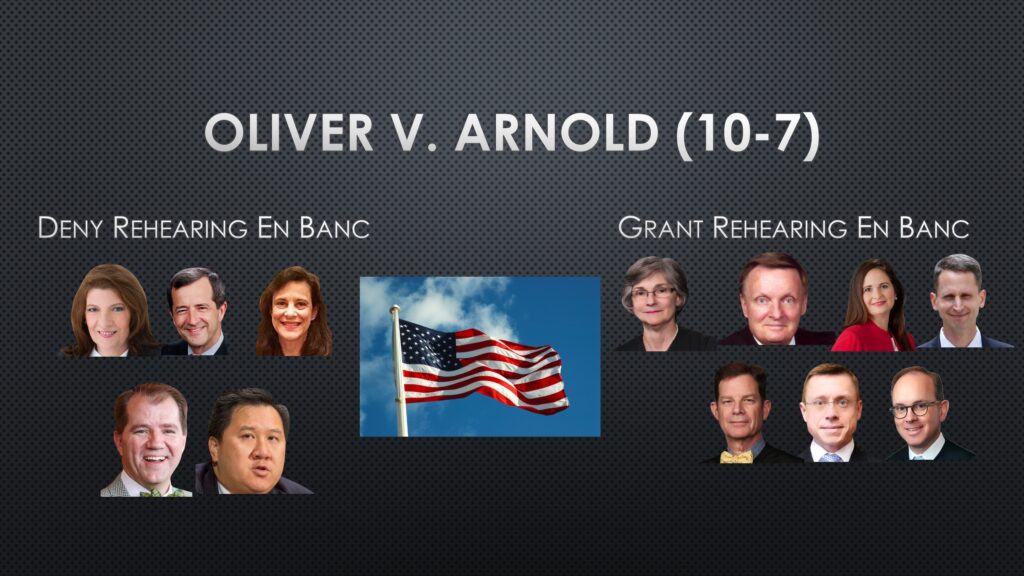 OLIVER V. ARNOLD (10-7)

DENY REHEARING EN BANC

GRANT REHEARING EN BANC